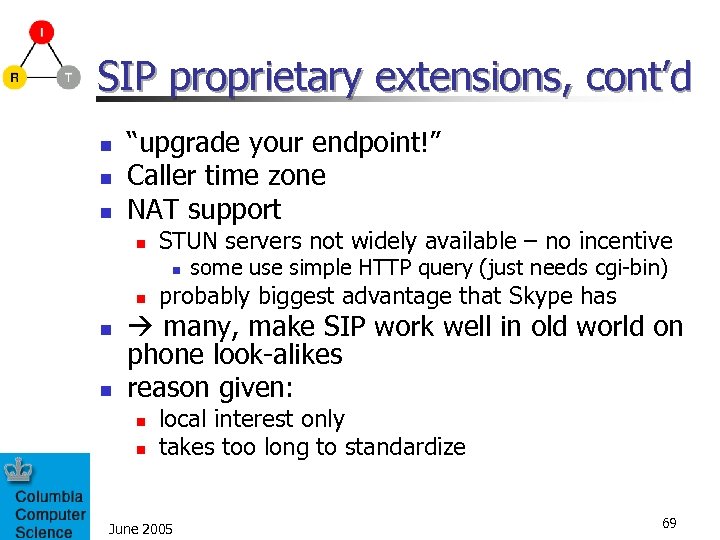 I

R T

SIP proprietary extensions, cont'd

- "upgrade your endpoint!"
- Caller time zone
- NAT support
  - STUN servers not widely available – no incentive
    - some use simple HTTP query (just needs cgi-bin)
  - probably biggest advantage that Skype has
- → many, make SIP work well in old world on phone look-alikes
- reason given:
  - local interest only
  - takes too long to standardize

Columbia Computer Science

June 2005

69